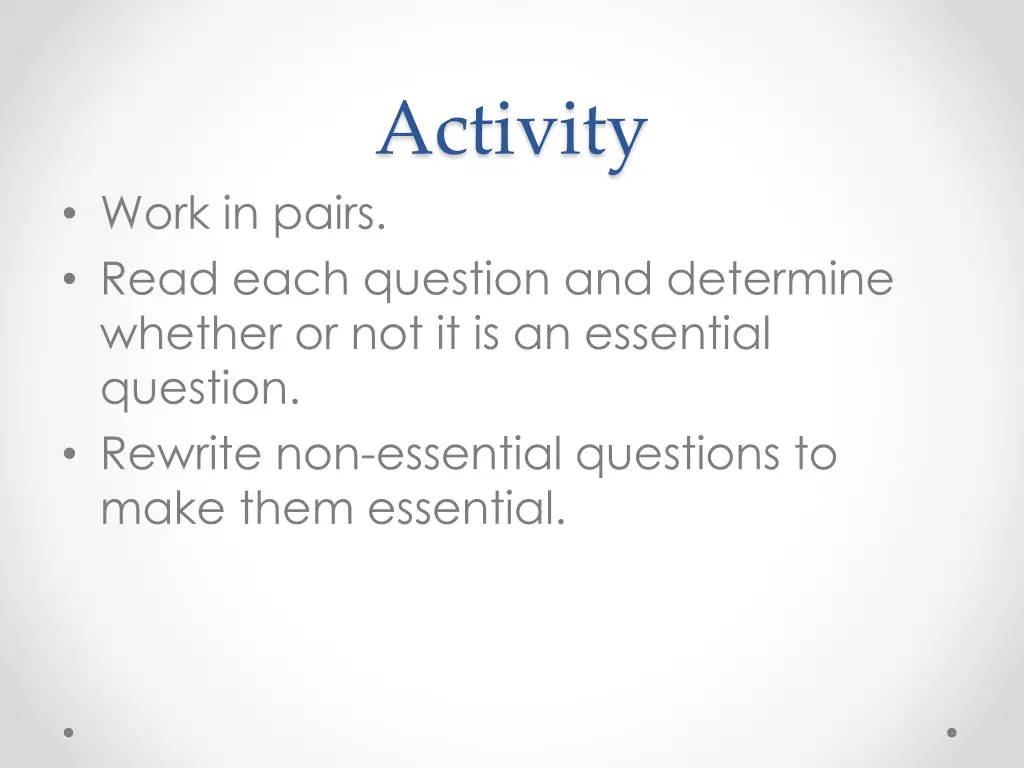 Activity

• Work in pairs.
• Read each question and determine whether or not it is an essential question.
• Rewrite non-essential questions to make them essential.